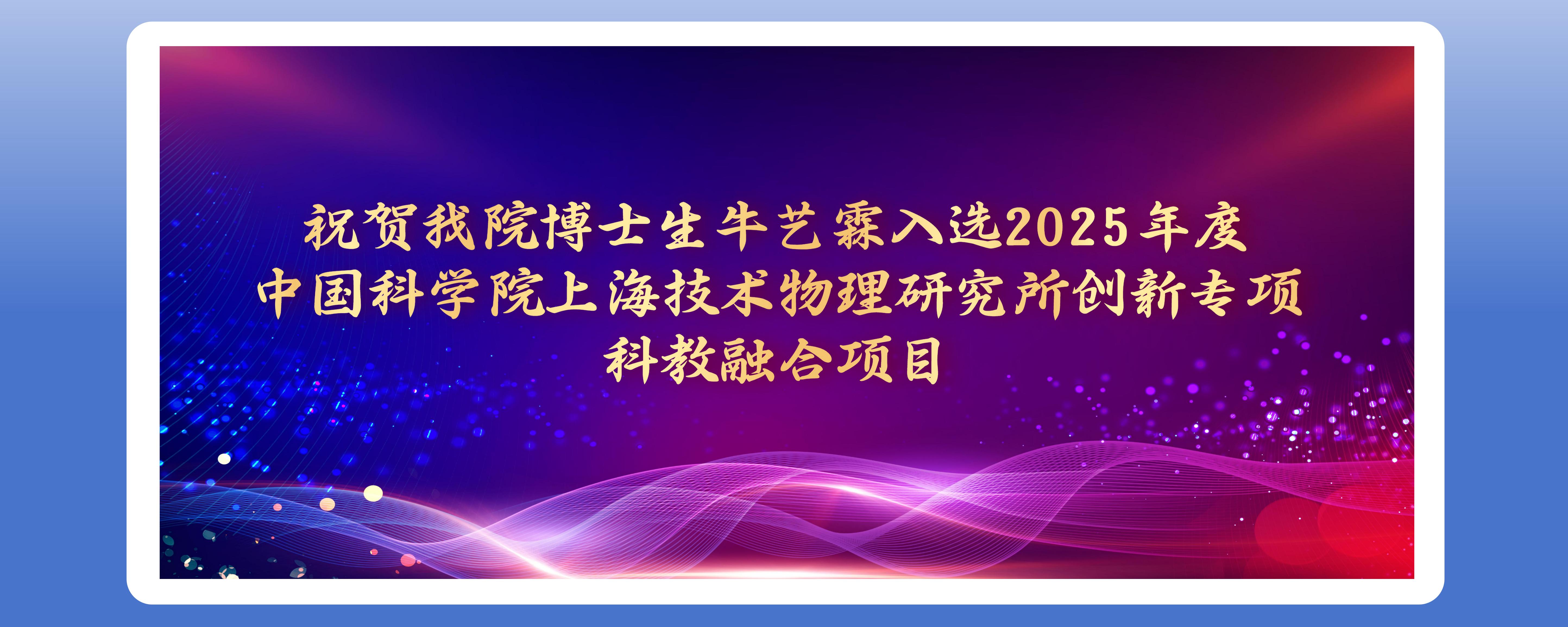 祝贺我院博士生牛艺霖入选2025年度
中国科学院上海技术物理研究所创新专项
科教融合项目